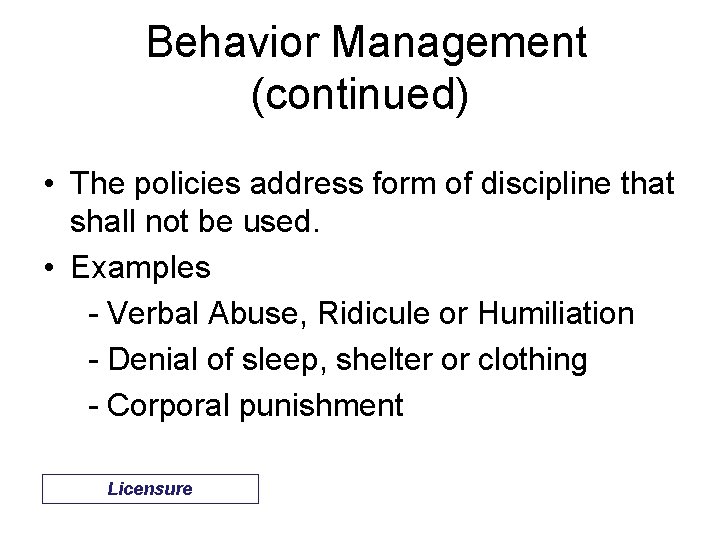 Behavior Management (continued)

• The policies address form of discipline that shall not be used.

• Examples

- Verbal Abuse, Ridicule or Humiliation

- Denial of sleep, shelter or clothing

- Corporal punishment

Licensure